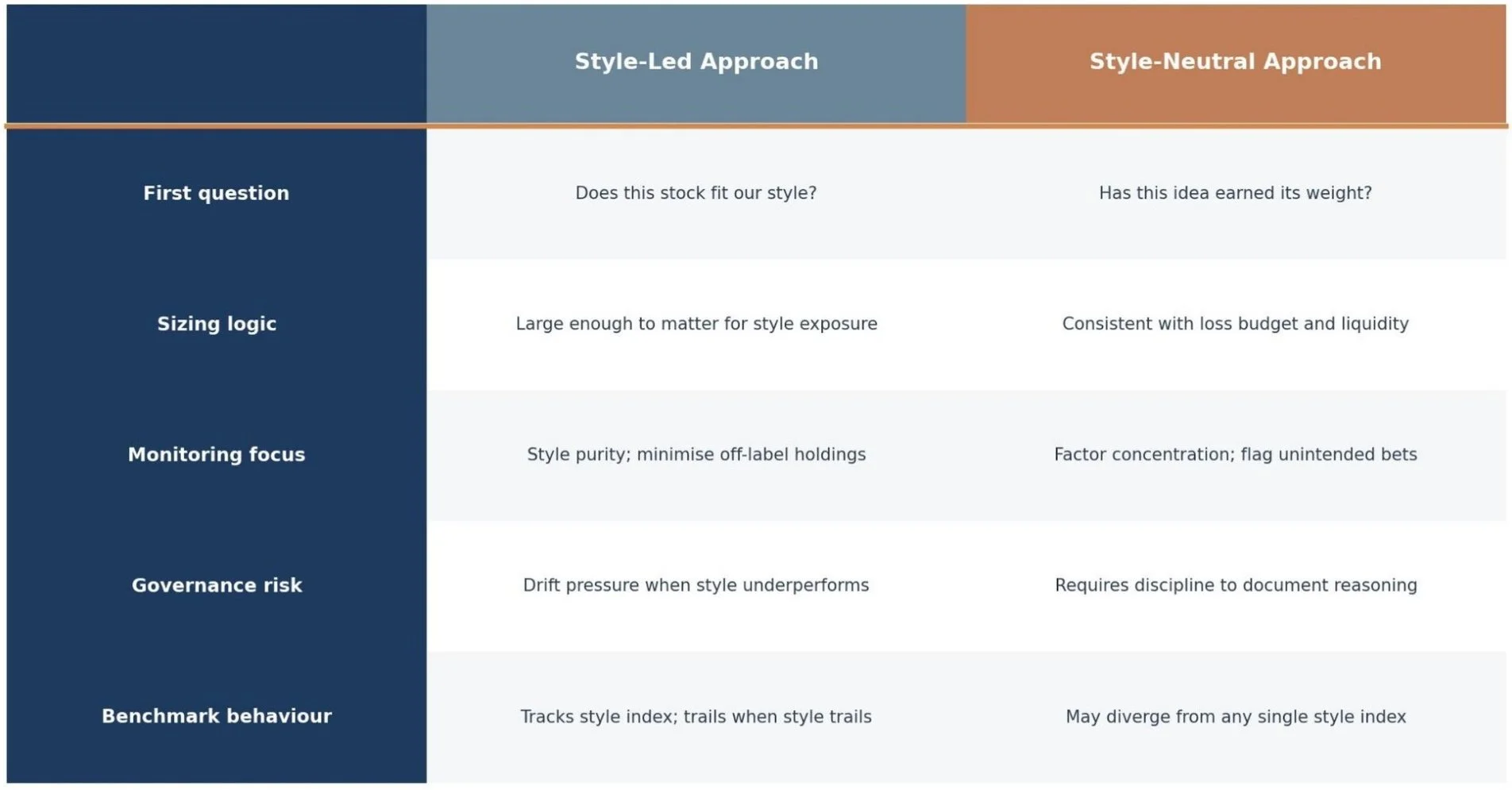 | | Style-Led Approach | Style-Neutral Approach |
|---|---|---|
| First question | Does this stock fit our style? | Has this idea earned its weight? |
| Sizing logic | Large enough to matter for style exposure | Consistent with loss budget and liquidity |
| Monitoring focus | Style purity; minimise off-label holdings | Factor concentration; flag unintended bets |
| Governance risk | Drift pressure when style underperforms | Requires discipline to document reasoning |
| Benchmark behaviour | Tracks style index; trails when style trails | May diverge from any single style index |